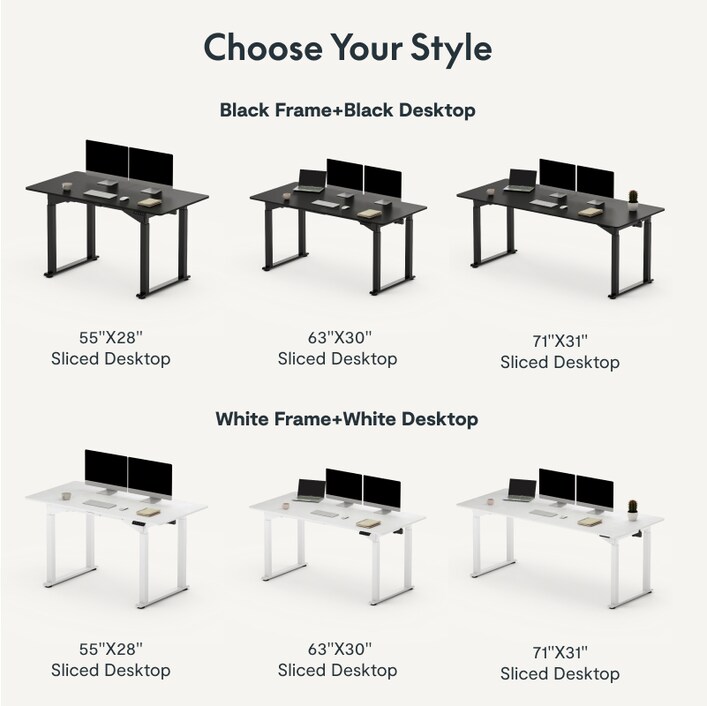 Choose Your Style

Black Frame+Black Desktop

55"X28"
Sliced Desktop

63"X30"
Sliced Desktop

71"X31"
Sliced Desktop

White Frame+White Desktop

55"X28"
Sliced Desktop

63"X30"
Sliced Desktop

71"X31"
Sliced Desktop